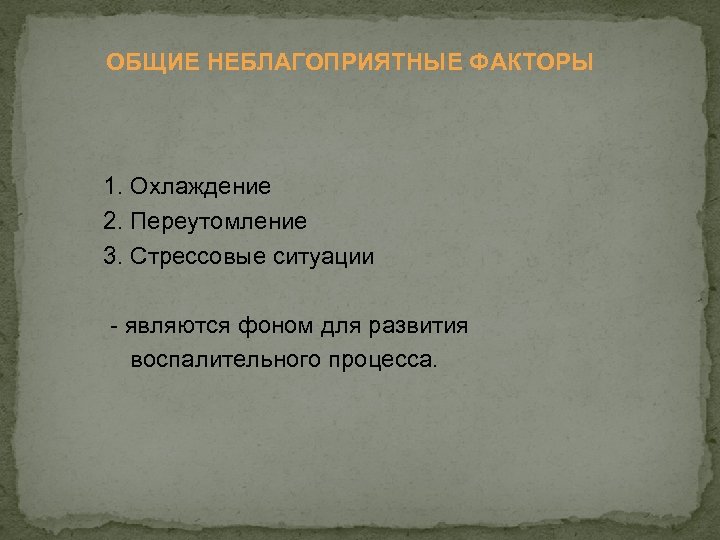 ОБЩИЕ НЕБЛАГОПРИЯТНЫЕ ФАКТОРЫ

1. Охлаждение
2. Переутомление
3. Стрессовые ситуации

- являются фоном для развития воспалительного процесса.